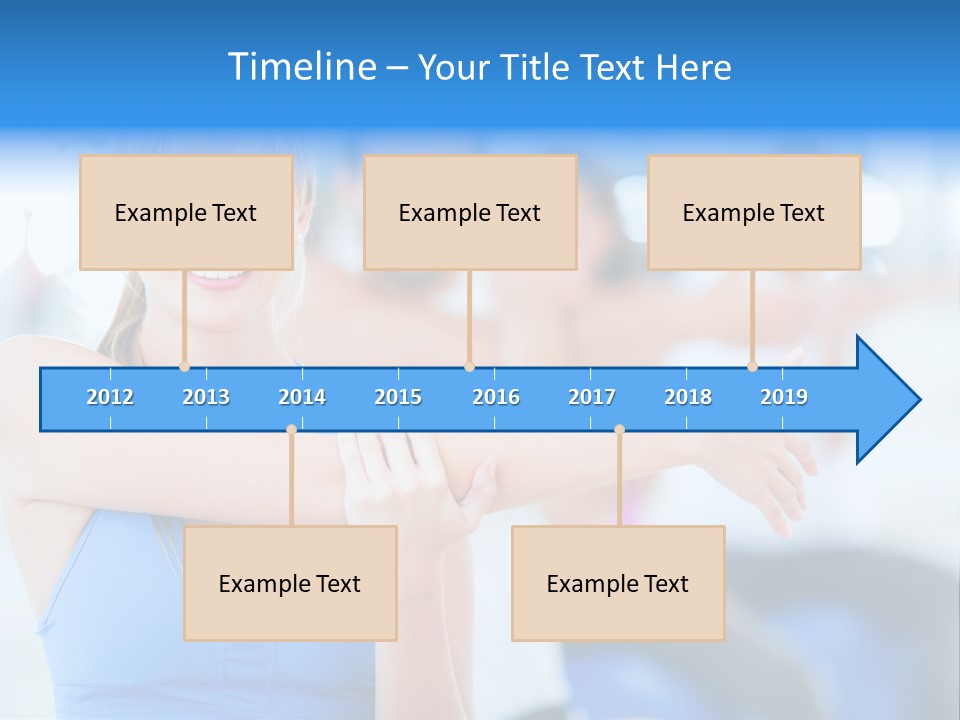 Timeline – Your Title Text Here

Example Text

Example Text

Example Text

2012 2013 2014 2015 2016 2017 2018 2019

Example Text

Example Text